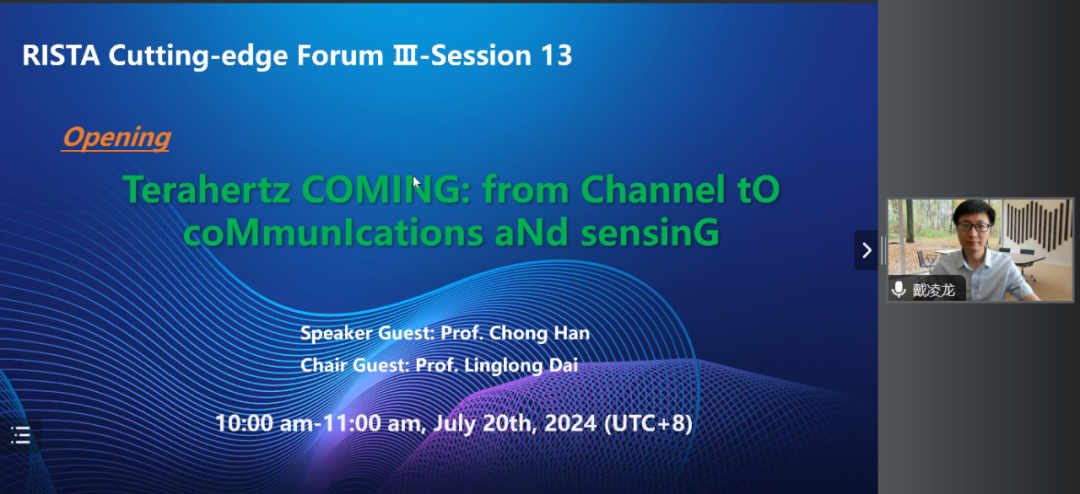 RISTA Cutting-edge Forum Ⅲ-Session 13

Opening

Terahertz COMING: from Channel tO coMmunIcations aNd sensinG

Speaker Guest: Prof. Chong Han
Chair Guest: Prof. Linglong Dai

10:00 am-11:00 am, July 20th, 2024 (UTC+8)

戴凌龙